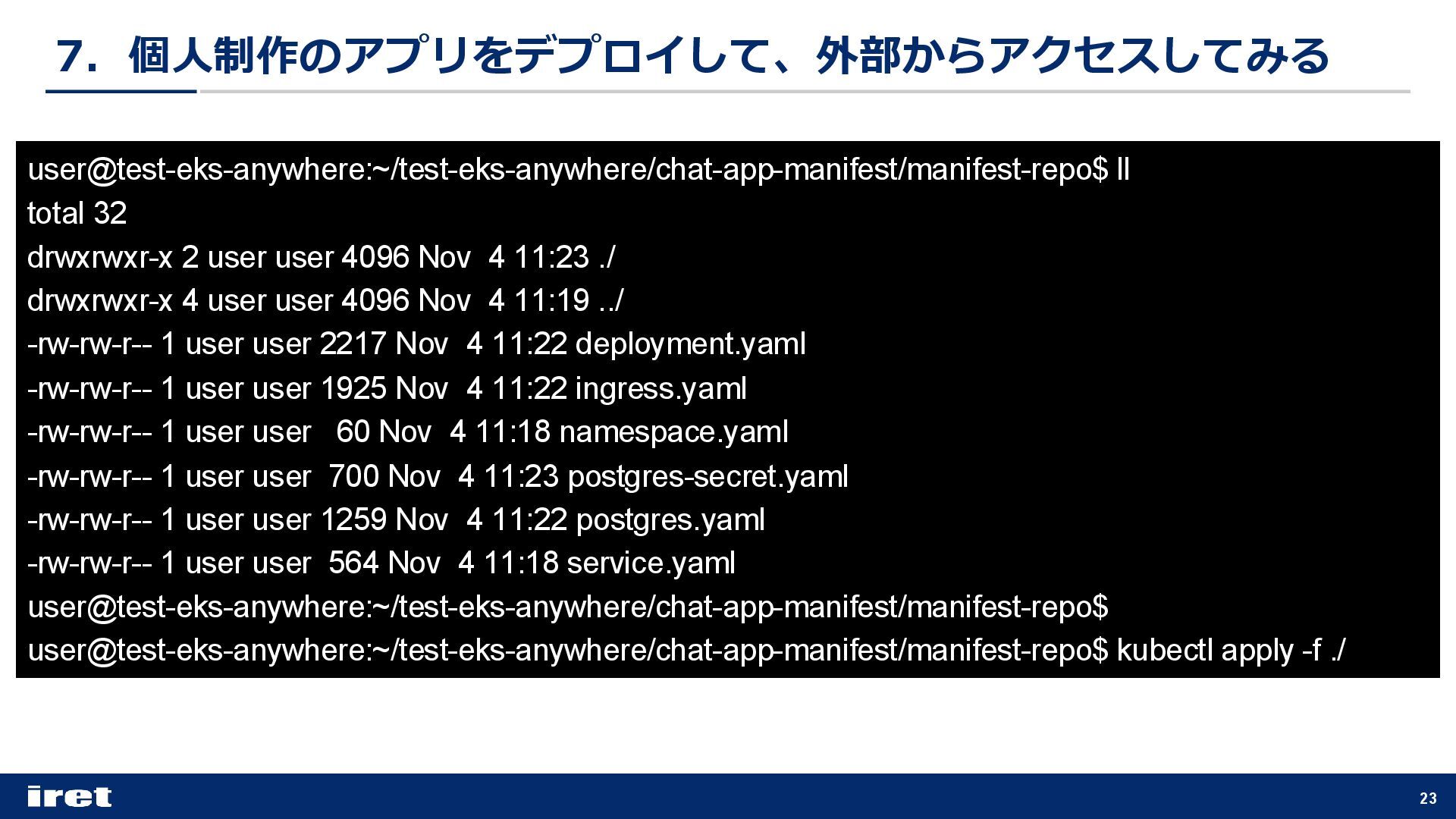 7．個人制作のアプリをデプロイして、外部からアクセスしてみる

user@test-eks-anywhere:~/test-eks-anywhere/chat-app-manifest/manifest-repo$ ll
total 32
drwxrwxr-x 2 user user 4096 Nov  4 11:23 ./
drwxrwxr-x 4 user user 4096 Nov  4 11:19 ../
-rw-rw-r-- 1 user user 2217 Nov  4 11:22 deployment.yaml
-rw-rw-r-- 1 user user 1925 Nov  4 11:22 ingress.yaml
-rw-rw-r-- 1 user user   60 Nov  4 11:18 namespace.yaml
-rw-rw-r-- 1 user user  700 Nov  4 11:23 postgres-secret.yaml
-rw-rw-r-- 1 user user 1259 Nov  4 11:22 postgres.yaml
-rw-rw-r-- 1 user user  564 Nov  4 11:18 service.yaml
user@test-eks-anywhere:~/test-eks-anywhere/chat-app-manifest/manifest-repo$
user@test-eks-anywhere:~/test-eks-anywhere/chat-app-manifest/manifest-repo$ kubectl apply -f ./

iret
23